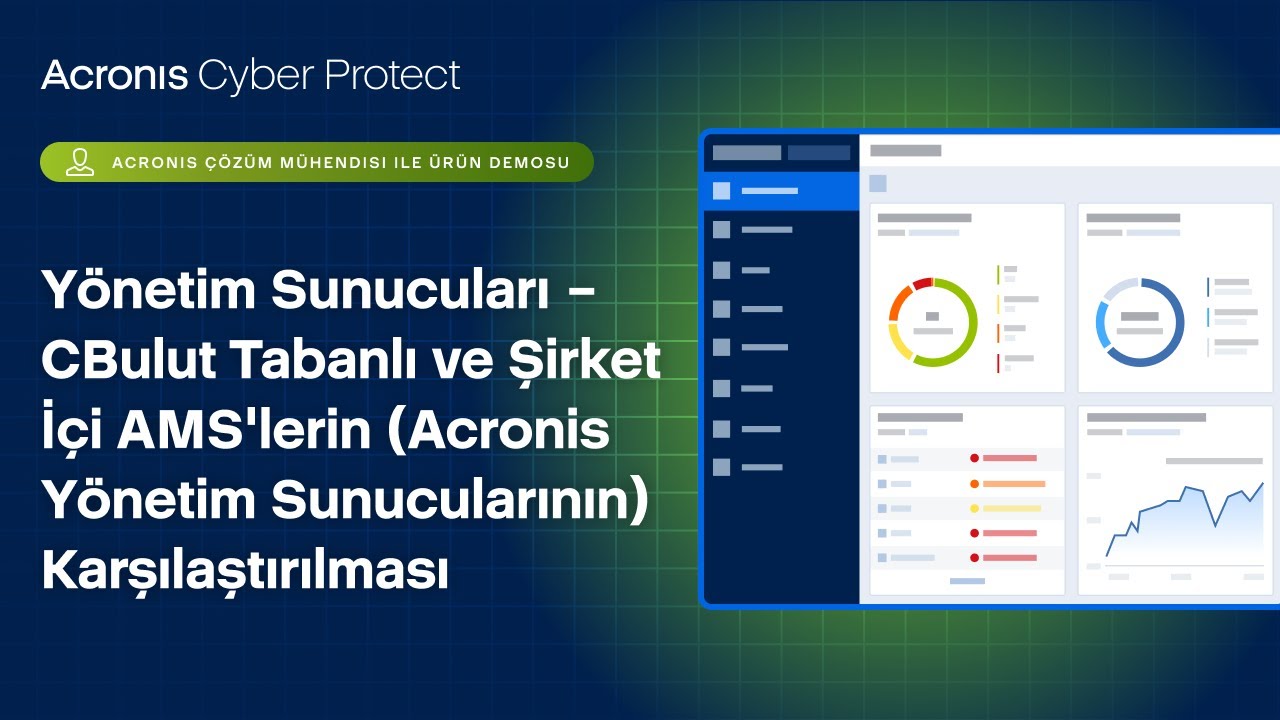 Acronis Cyber Protect

ACRONIS ÇÖZÜM MÜHENDISI ILE ÜRÜN DEMOSU

Yönetim Sunucuları – CBulut Tabanlı ve Şirket İçi AMS'lerin (Acronis Yönetim Sunucularının) Karşılaştırılması